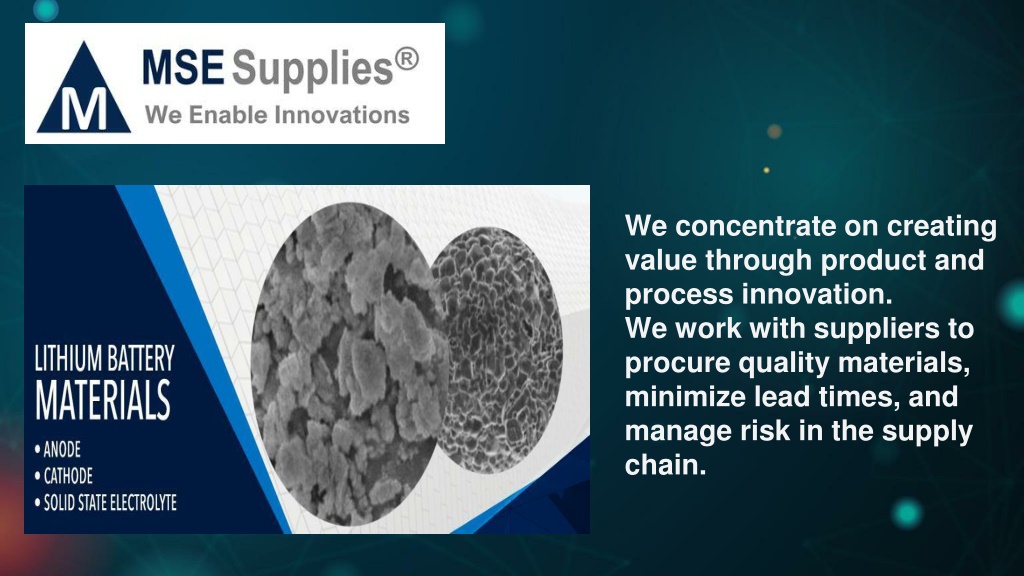 M

MSE Supplies®
We Enable Innovations

LITHIUM BATTERY
MATERIALS
• ANODE
• CATHODE
• SOLID STATE ELECTROLYTE

We concentrate on creating value through product and process innovation.
We work with suppliers to procure quality materials, minimize lead times, and manage risk in the supply chain.